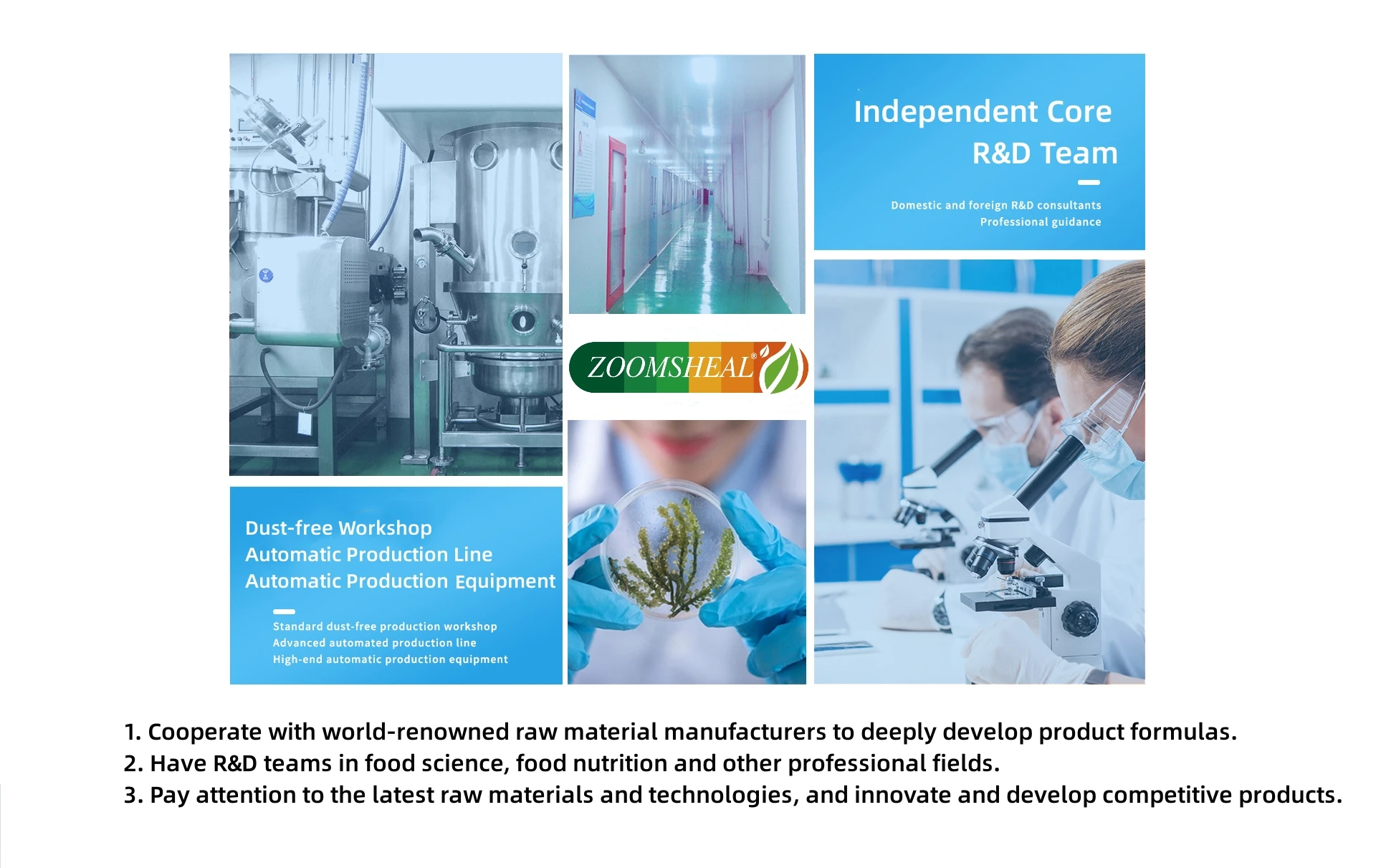 Independent Core
R&D Team

Domestic and foreign R&D consultants
Professional guidance

ZOOMSHEAL®

Dust-free Workshop
Automatic Production Line
Automatic Production Equipment

Standard dust-free production workshop
Advanced automated production line
High-end automatic production equipment

1. Cooperate with world-renowned raw material manufacturers to deeply develop product formulas.
2. Have R&D teams in food science, food nutrition and other professional fields.
3. Pay attention to the latest raw materials and technologies, and innovate and develop competitive products.